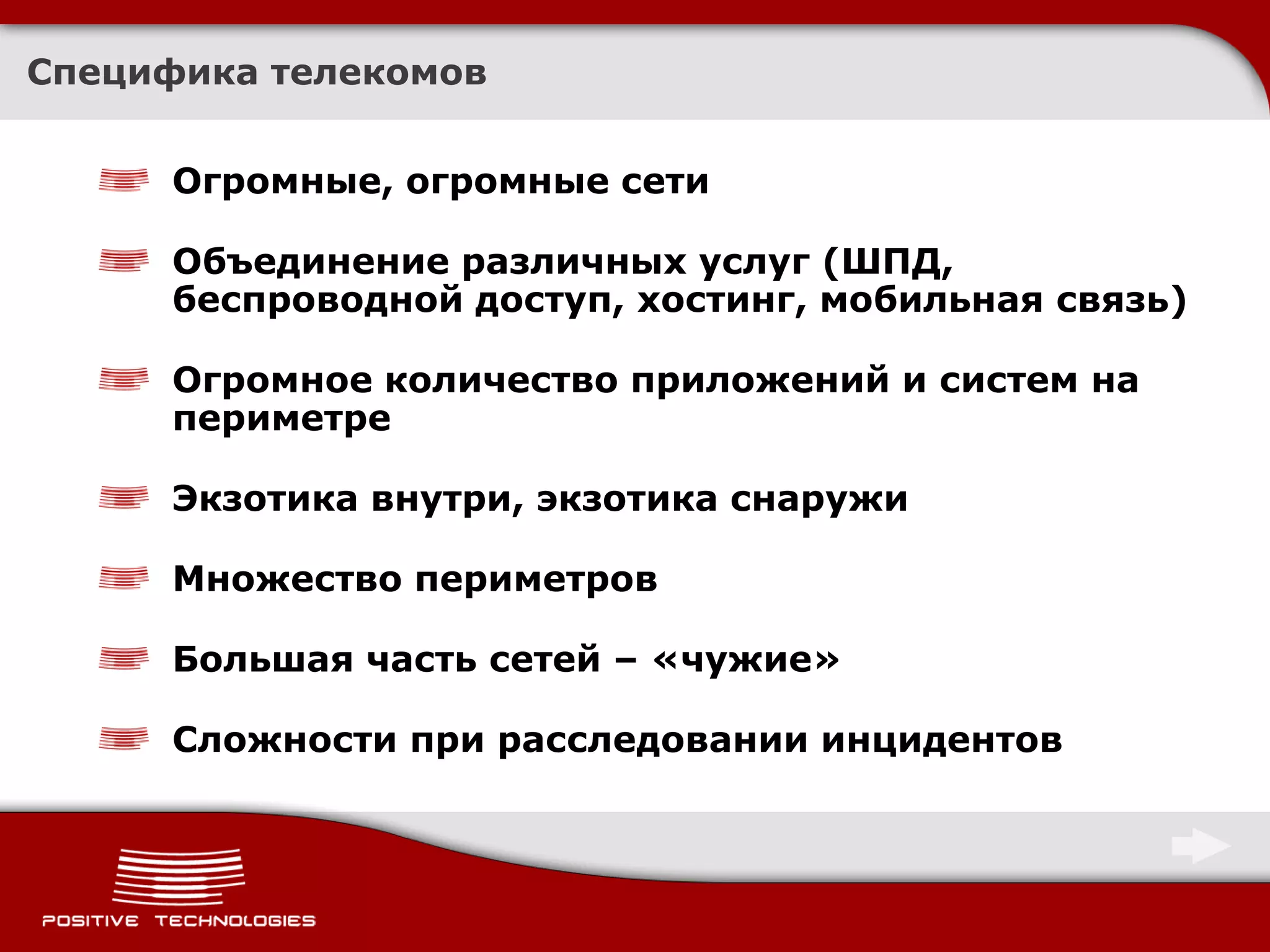 Специфика телекомов

Огромные, огромные сети

Объединение различных услуг (ШПД, беспроводной доступ, хостинг, мобильная связь)

Огромное количество приложений и систем на периметре

Экзотика внутри, экзотика снаружи

Множество периметров

Большая часть сетей – «чужие»

Сложности при расследовании инцидентов

POSITIVE TECHNOLOGIES